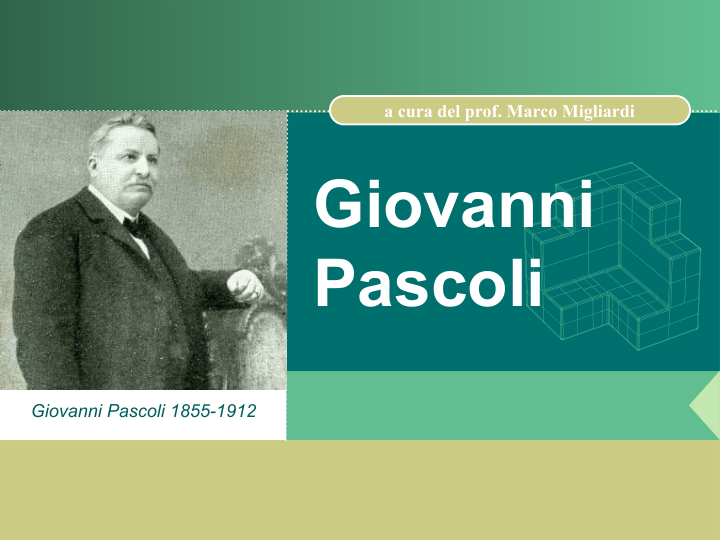 a cura del prof. Marco Migliardi

Giovanni Pascoli

Giovanni Pascoli 1855-1912